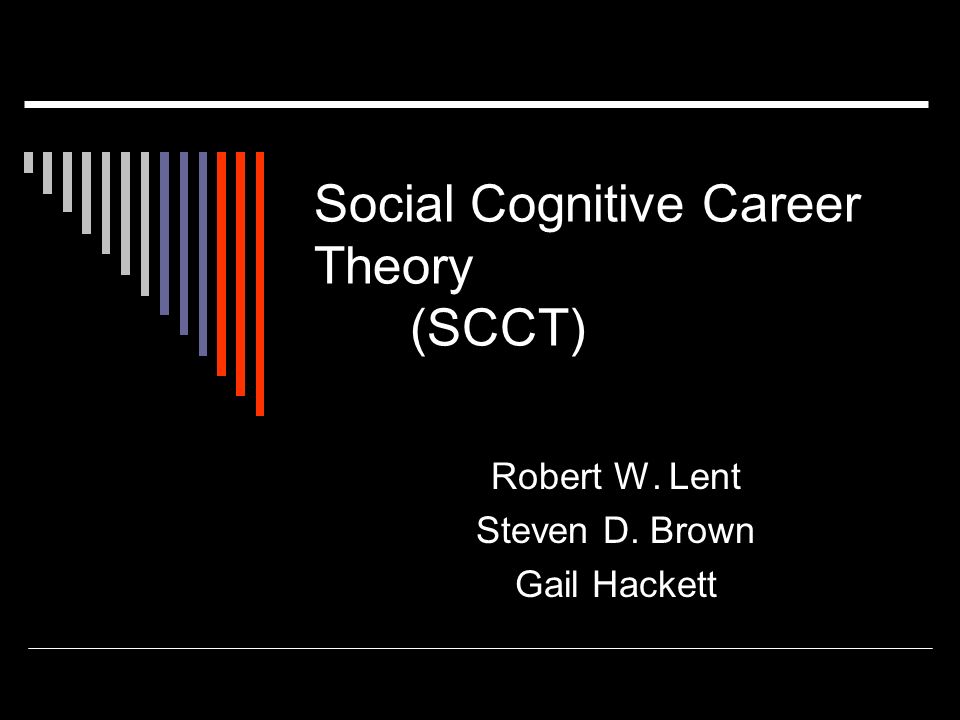 Social Cognitive Career Theory
(SCCT)

Robert W. Lent
Steven D. Brown
Gail Hackett